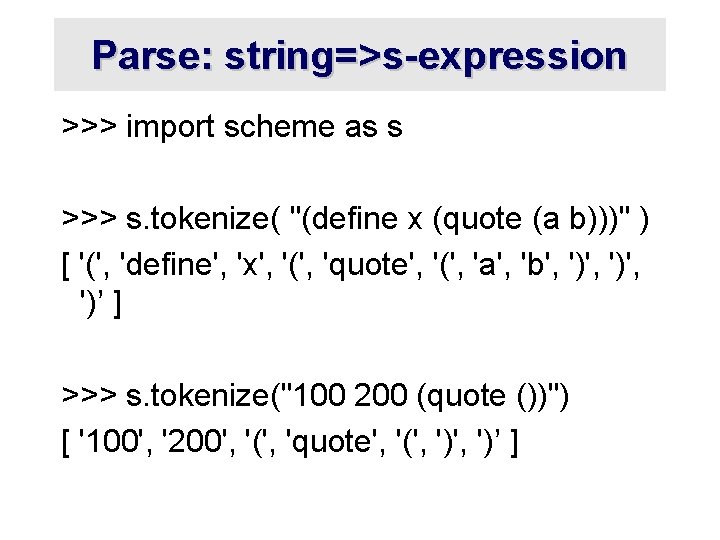 Parse: string=>s-expression

>>> import scheme as s

>>> s.tokenize( "(define x (quote (a b)))" )
[ '(', 'define', 'x', '(', 'quote', '(', 'a', 'b', ')', ')', ')’ ]

>>> s.tokenize("100 200 (quote ())")
[ '100', '200', '(', 'quote', '(', ')', ')’ ]